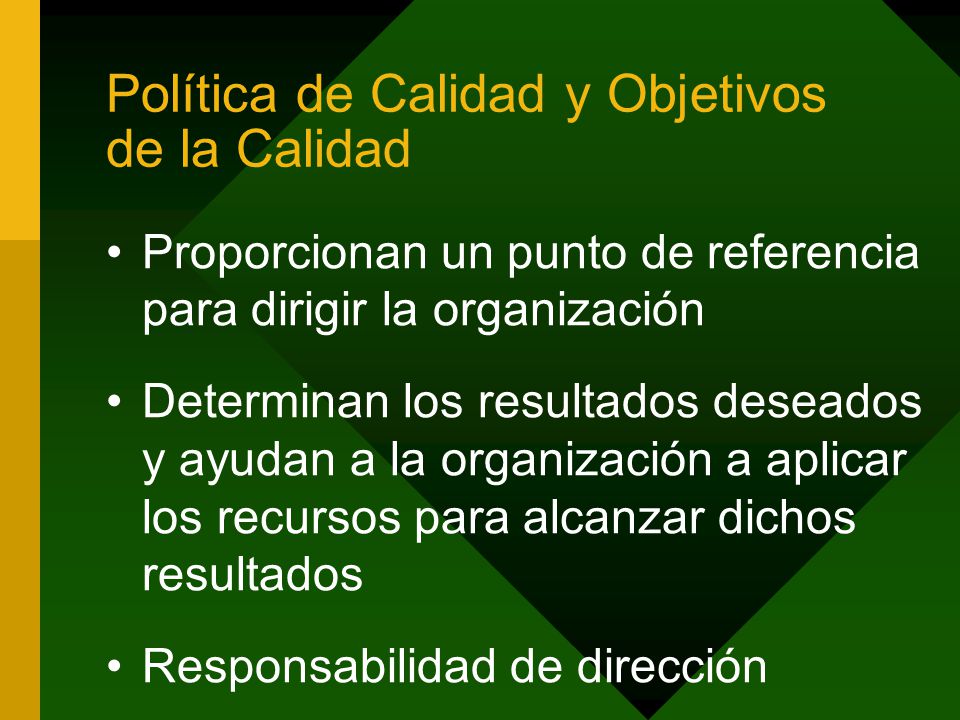 Política de Calidad y Objetivos de la Calidad

• Proporcionan un punto de referencia para dirigir la organización

• Determinan los resultados deseados y ayudan a la organización a aplicar los recursos para alcanzar dichos resultados

• Responsabilidad de dirección